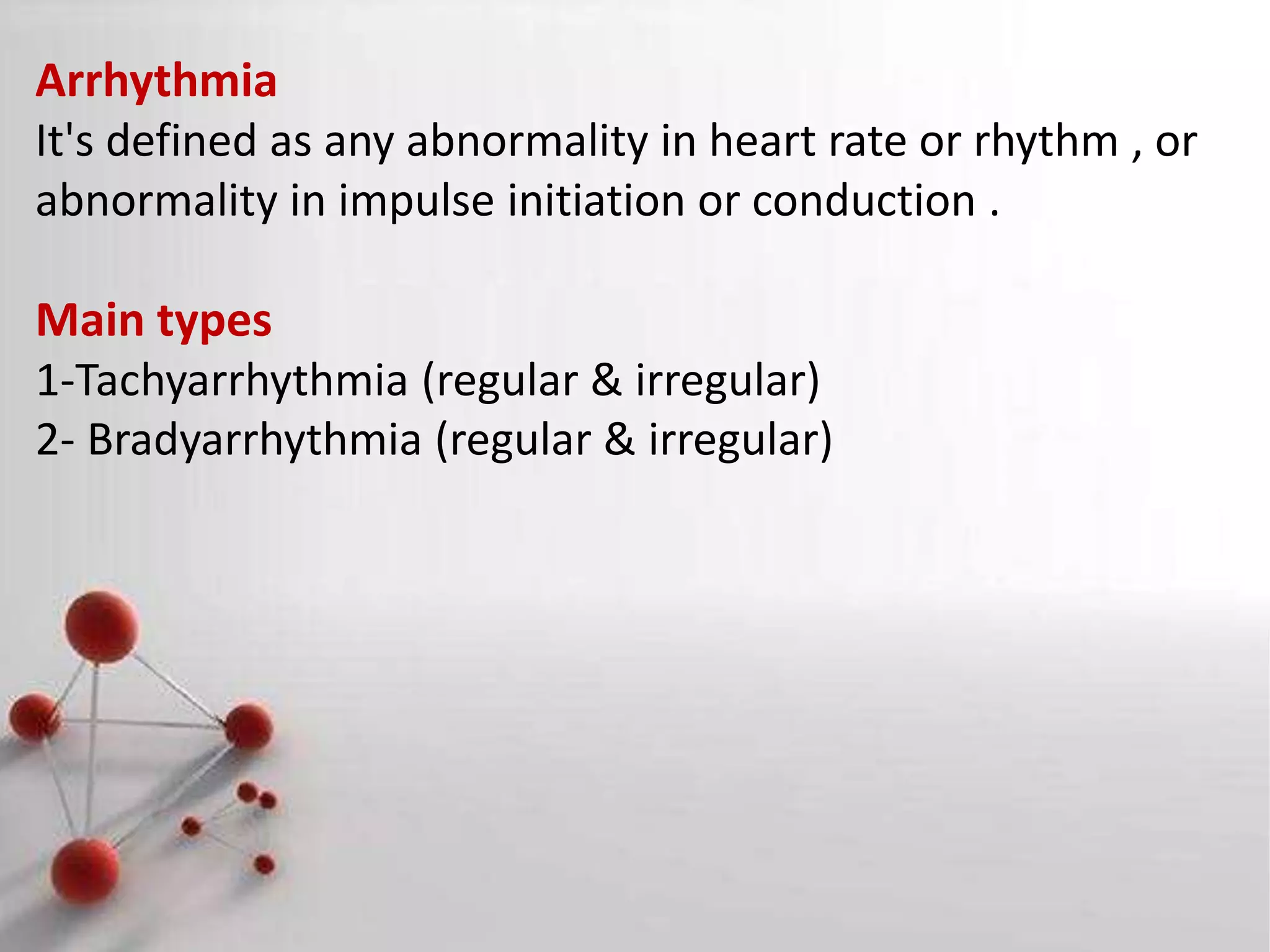 Arrhythmia
It's defined as any abnormality in heart rate or rhythm , or abnormality in impulse initiation or conduction .

Main types
1-Tachyarrhythmia (regular & irregular)
2- Bradyarrhythmia (regular & irregular)